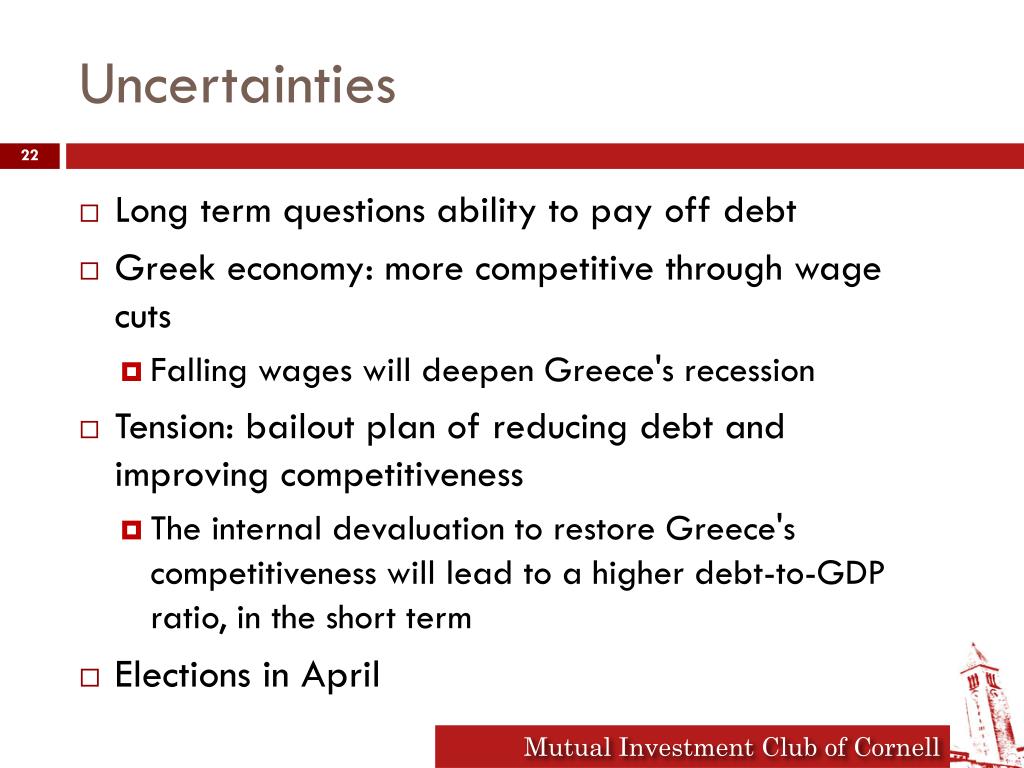 Uncertainties

22

Long term questions ability to pay off debt

Greek economy: more competitive through wage cuts

Falling wages will deepen Greece's recession

Tension: bailout plan of reducing debt and improving competitiveness

The internal devaluation to restore Greece's competitiveness will lead to a higher debt-to-GDP ratio, in the short term

Elections in April

Mutual Investment Club of Cornell